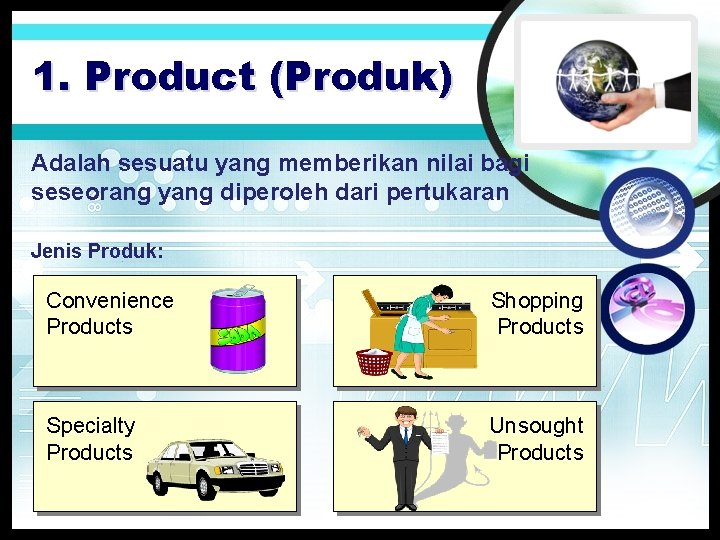 1. Product (Produk)

Adalah sesuatu yang memberikan nilai bagi seseorang yang diperoleh dari pertukaran

Jenis Produk:

Convenience Products

Shopping Products

Specialty Products

Unsought Products